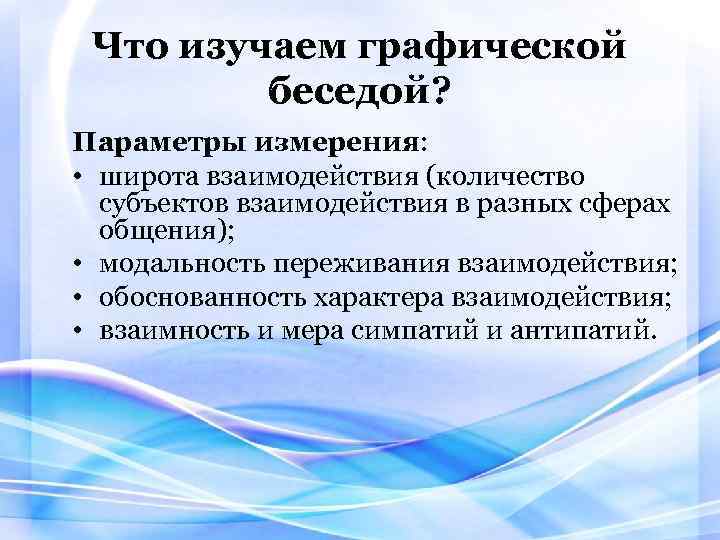 Что изучаем графической беседой?

Параметры измерения:
• широта взаимодействия (количество субъектов взаимодействия в разных сферах общения);
• модальность переживания взаимодействия;
• обоснованность характера взаимодействия;
• взаимность и мера симпатий и антипатий.